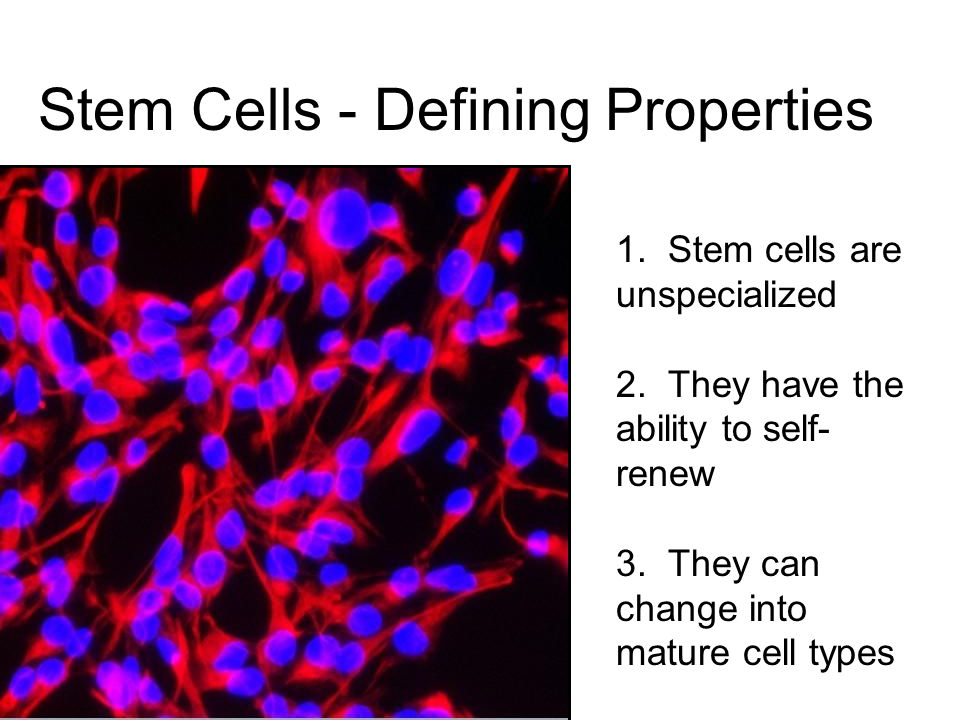 Stem Cells - Defining Properties

1. Stem cells are unspecialized

2. They have the ability to self-renew

3. They can change into mature cell types